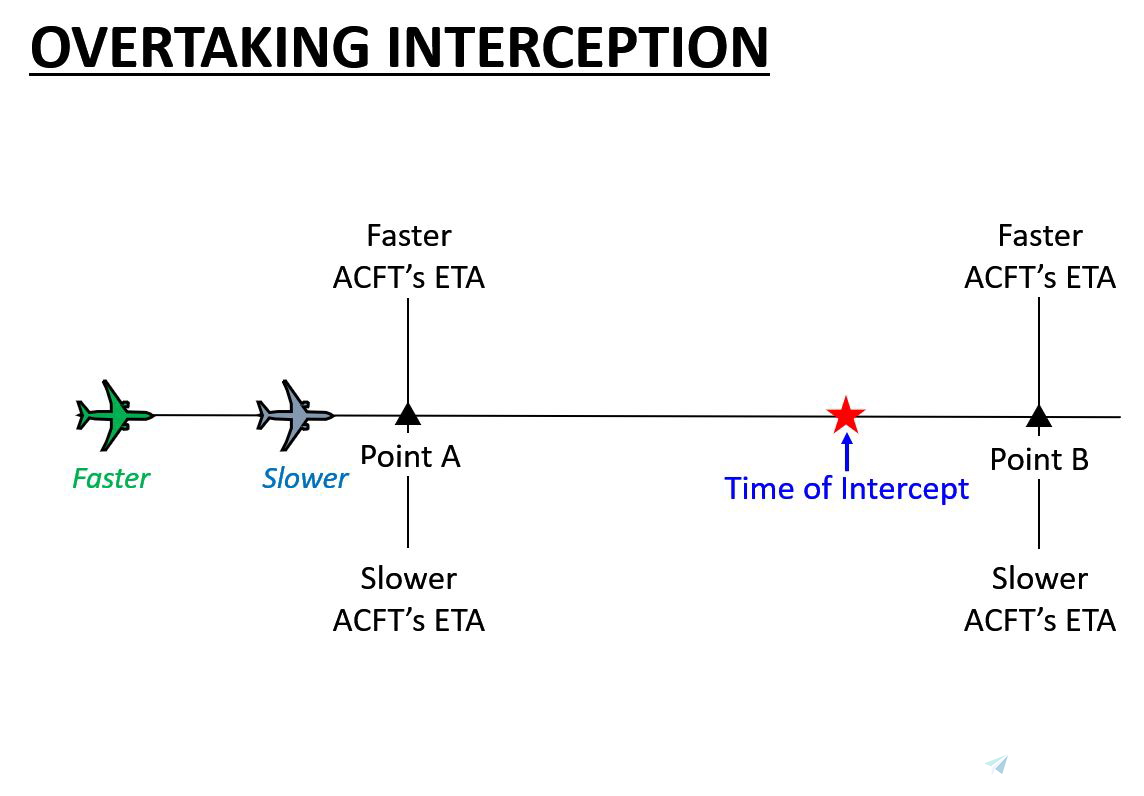 OVERTAKING INTERCEPTION

Faster
ACFT's ETA

Faster
ACFT's ETA

Faster

Slower

Point A

Time of Intercept

Point B

Slower
ACFT's ETA

Slower
ACFT's ETA